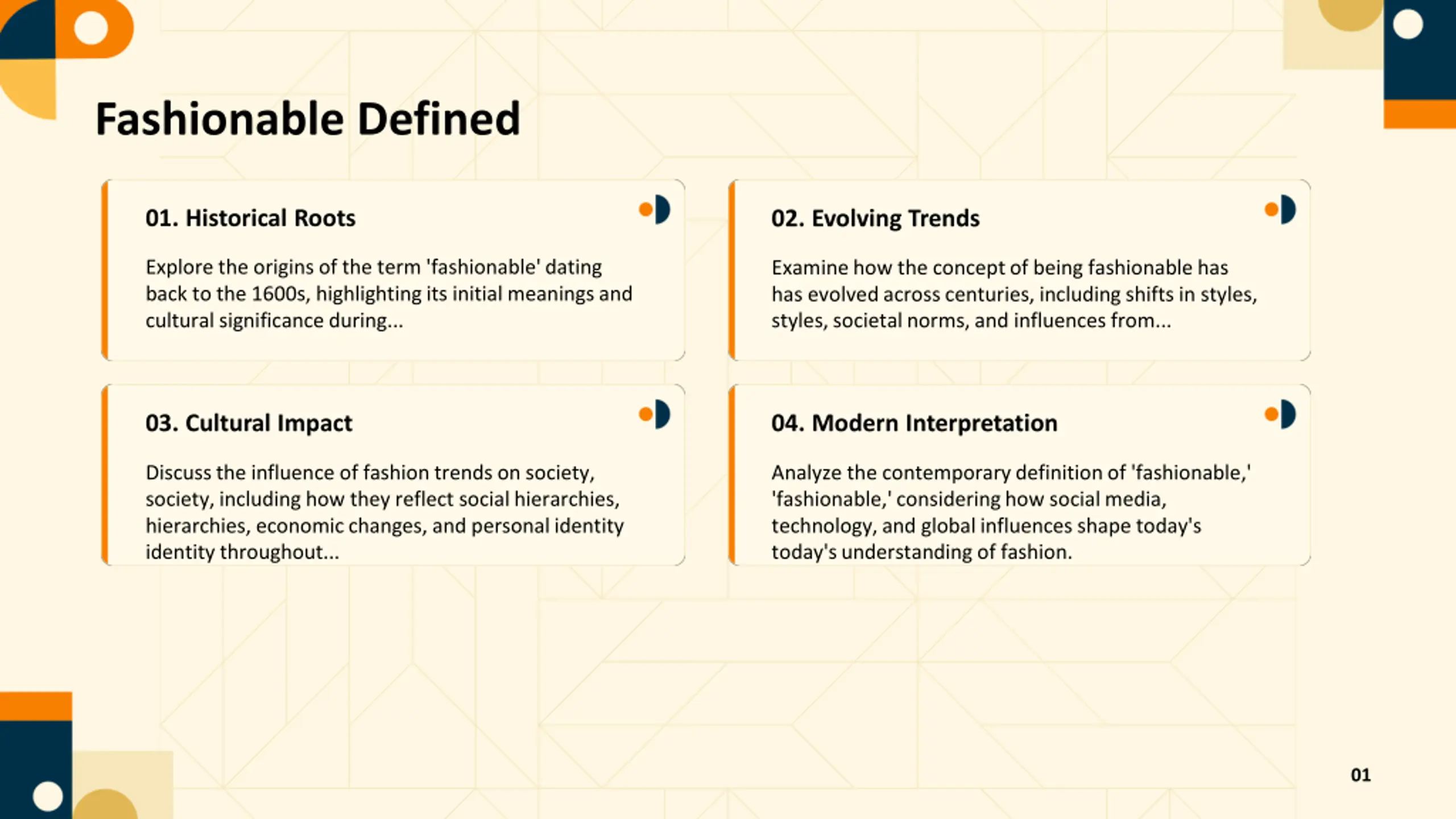 Fashionable Defined

01. Historical Roots

Explore the origins of the term 'fashionable' dating back to the 1600s, highlighting its initial meanings and cultural significance during...

02. Evolving Trends

Examine how the concept of being fashionable has has evolved across centuries, including shifts in styles, styles, societal norms, and influences from...

03. Cultural Impact

Discuss the influence of fashion trends on society, society, including how they reflect social hierarchies, hierarchies, economic changes, and personal identity identity throughout...

04. Modern Interpretation

Analyze the contemporary definition of 'fashionable,' 'fashionable,' considering how social media, technology, and global influences shape today's today's understanding of fashion.

01